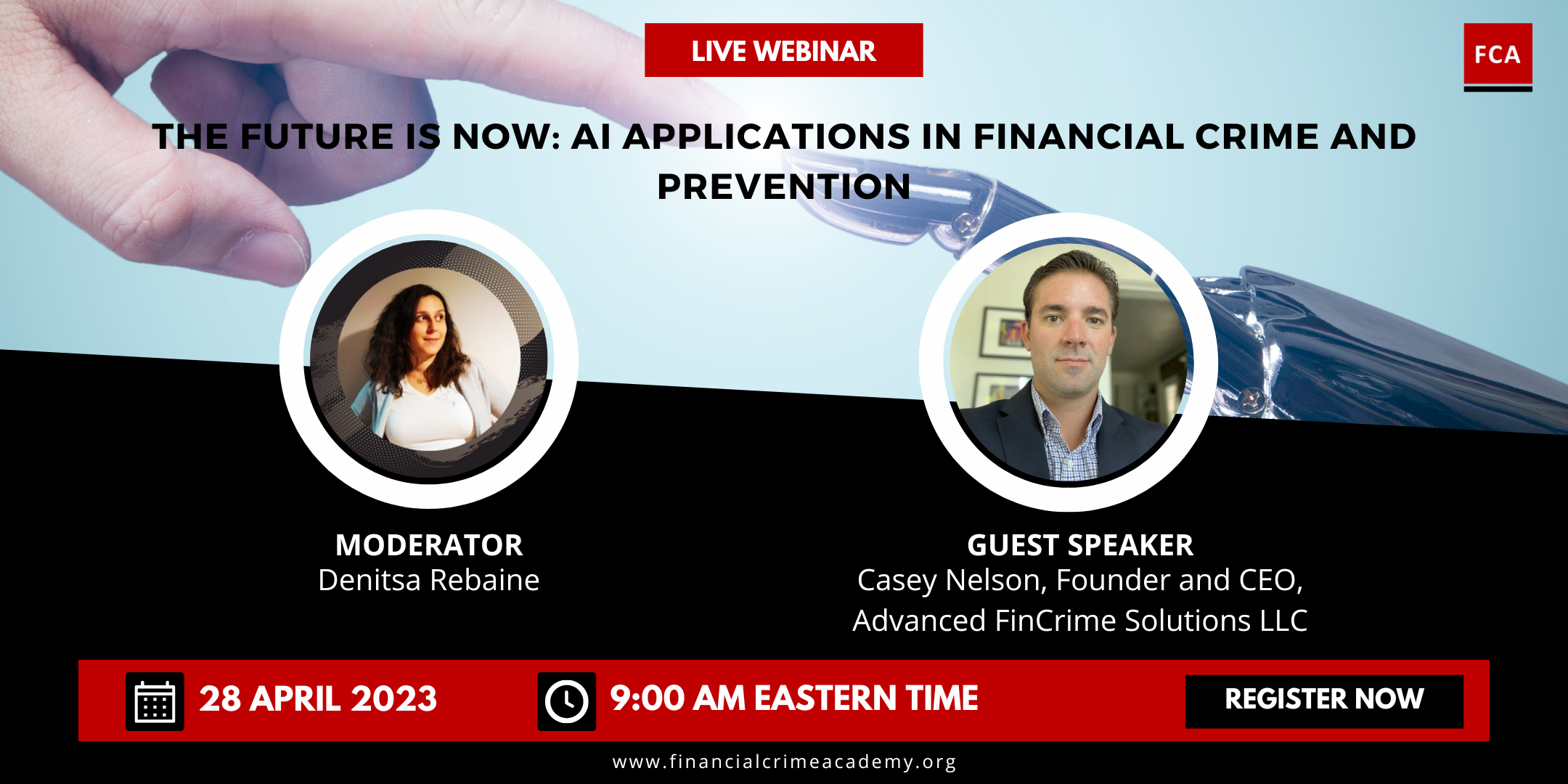 LIVE WEBINAR

FCA

THE FUTURE IS NOW: AI APPLICATIONS IN FINANCIAL CRIME AND PREVENTION

MODERATOR
Denitsa Rebaine

GUEST SPEAKER
Casey Nelson, Founder and CEO, Advanced FinCrime Solutions LLC

28 APRIL 2023

9:00 AM EASTERN TIME

REGISTER NOW

www.financialcrimeacademy.org